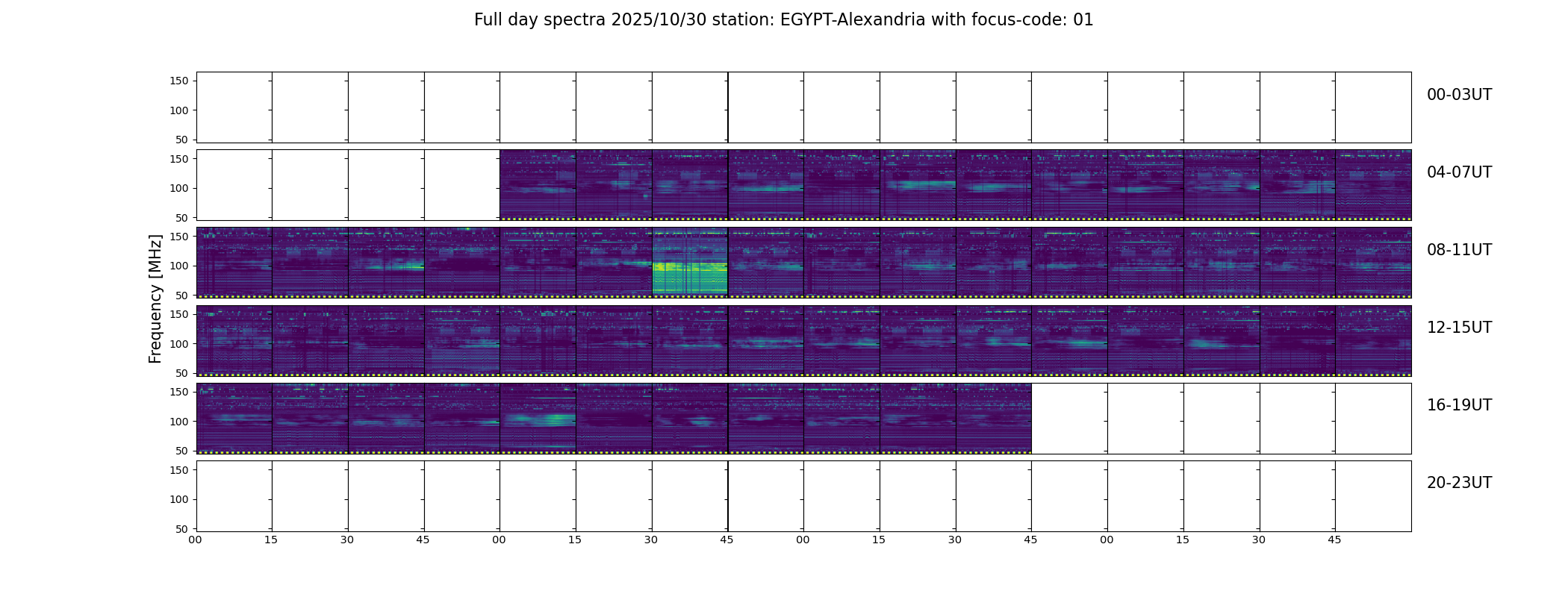 Full day spectra 2025/10/30 station: EGYPT-Alexandria with focus-code: 01

Frequency [MHz]

150
100
50
00-03UT

150
100
50
04-07UT

150
100
50
08-11UT

150
100
50
12-15UT

150
100
50
16-19UT

150
100
50
20-23UT

00 15 30 45 00 15 30 45 00 15 30 45 00 15 30 45